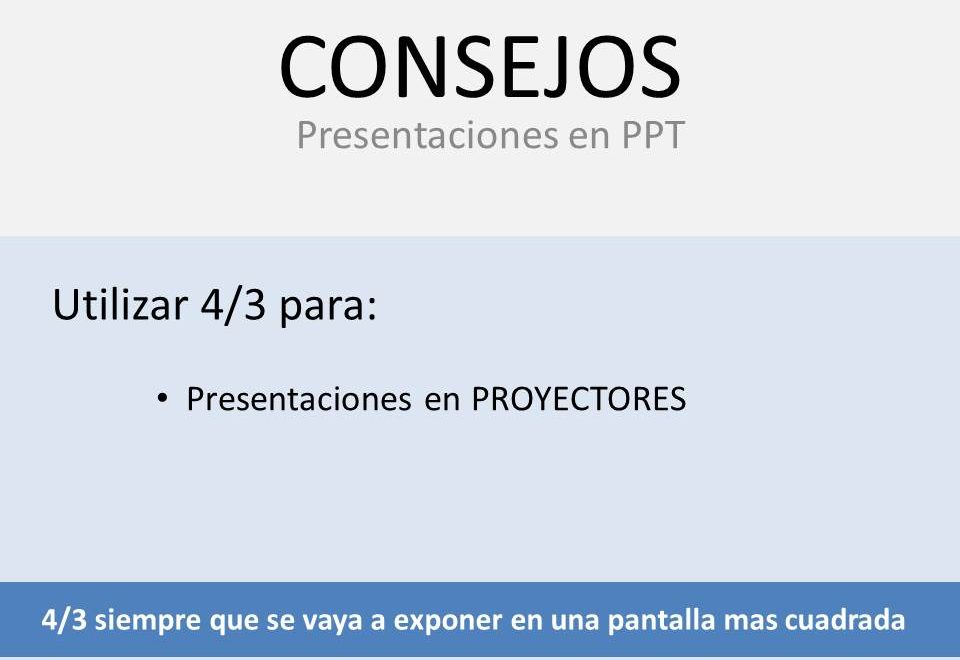 CONSEJOS
Presentaciones en PPT

Utilizar 4/3 para:

• Presentaciones en PROYECTORES

4/3 siempre que se vaya a exponer en una pantalla mas cuadrada